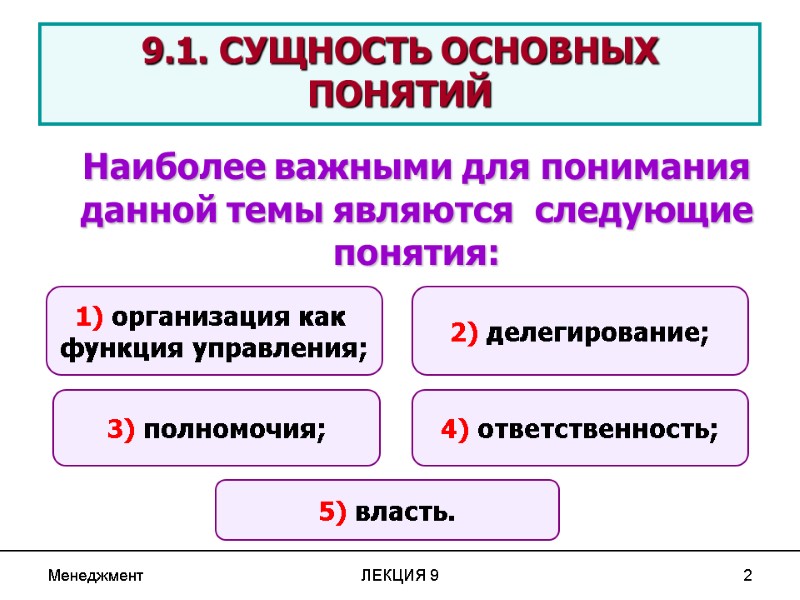 9.1. СУЩНОСТЬ ОСНОВНЫХ ПОНЯТИЙ

Наиболее важными для понимания данной темы являются следующие понятия:

1) организация как функция управления;

2) делегирование;

3) полномочия;

4) ответственность;

5) власть.

Менеджмент

ЛЕКЦИЯ 9

2